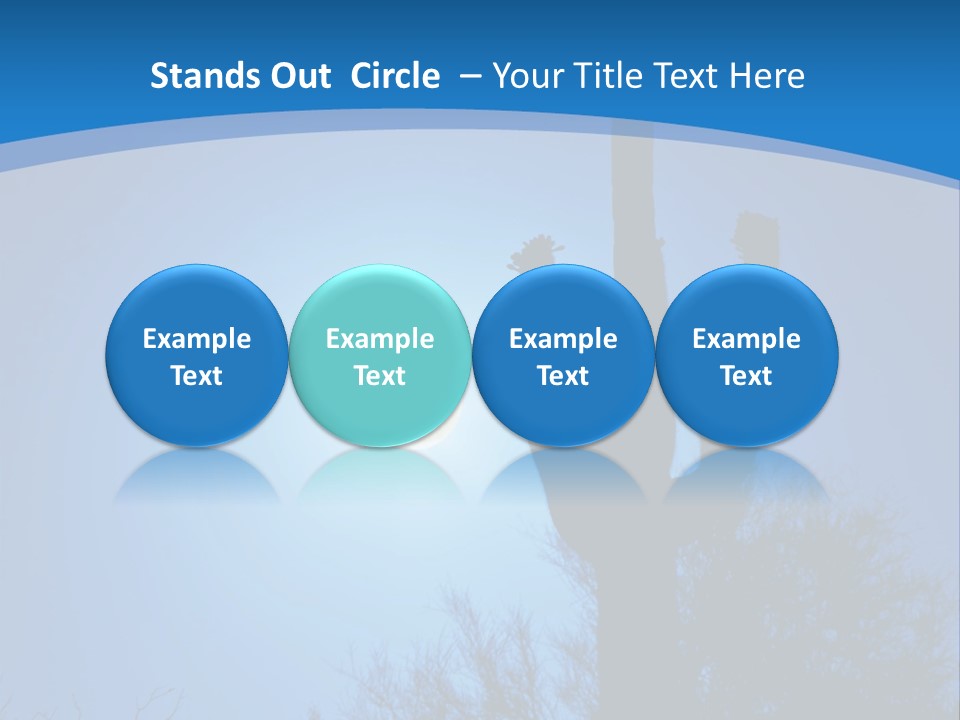 Stands Out Circle – Your Title Text Here

Example Text

Example Text

Example Text

Example Text